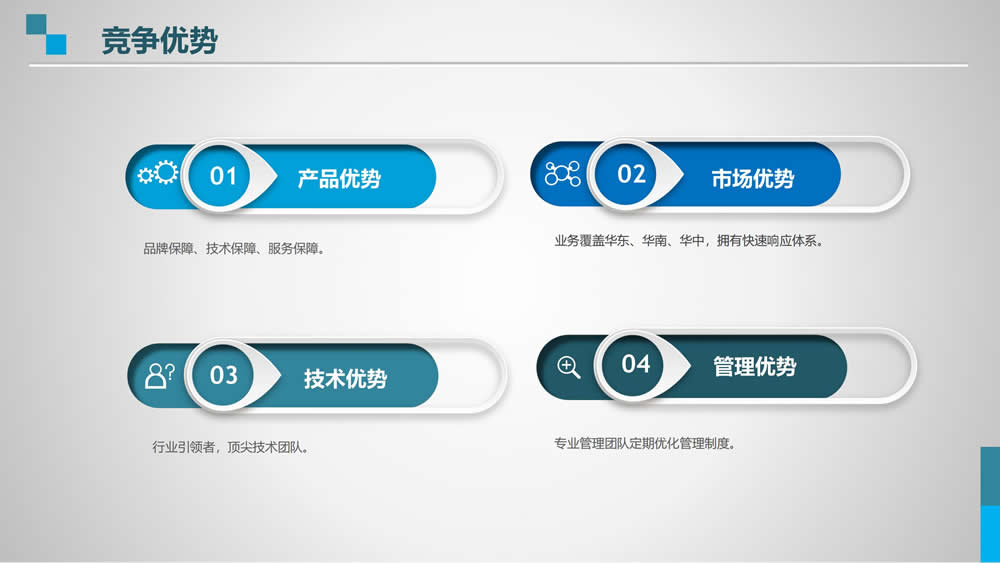 竞争优势

01 产品优势

品牌保障、技术保障、服务保障。

02 市场优势

业务覆盖华东、华南、华中，拥有快速响应体系。

03 技术优势

行业引领者，顶尖技术团队。

04 管理优势

专业管理团队定期优化管理制度。